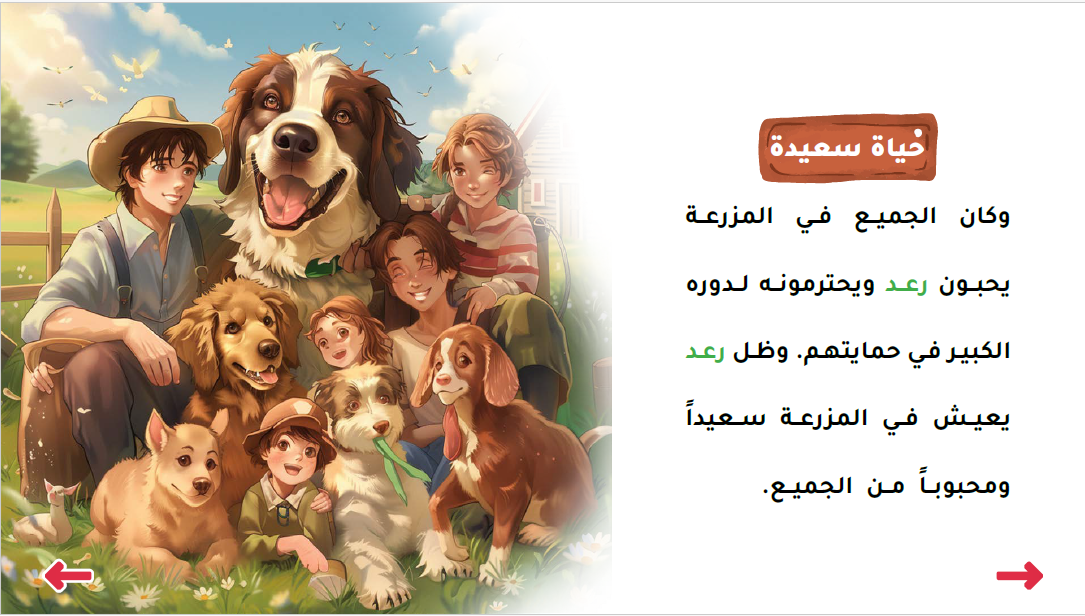 حياة سعيدة

وكان الجميع في المزرعة يحبون رعد ويحترمونه لدوره الكبير في حمايتهم. وظل رعد يعيش في المزرعة سعيداً ومحبوباً من الجميع.